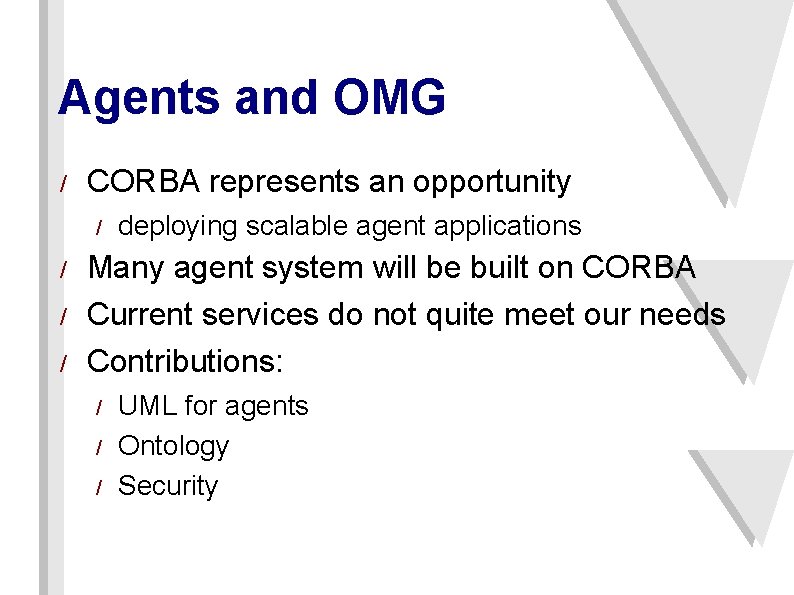 Agents and OMG

/ CORBA represents an opportunity

/ deploying scalable agent applications

/ Many agent system will be built on CORBA

/ Current services do not quite meet our needs

/ Contributions:

/ UML for agents

/ Ontology

/ Security